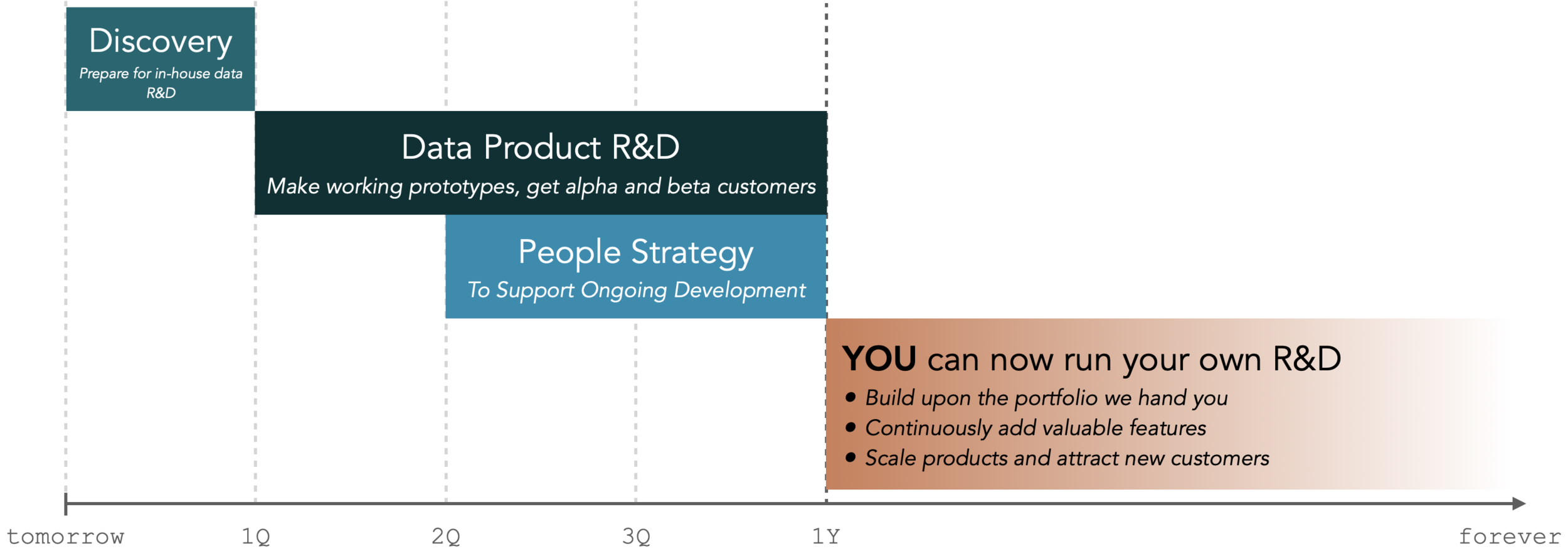 Discovery
Prepare for in-house data R&D

Data Product R&D
Make working prototypes, get alpha and beta customers

People Strategy
To Support Ongoing Development

YOU can now run your own R&D
• Build upon the portfolio we hand you
• Continuously add valuable features
• Scale products and attract new customers

tomorrow 1Q 2Q 3Q 1Y forever